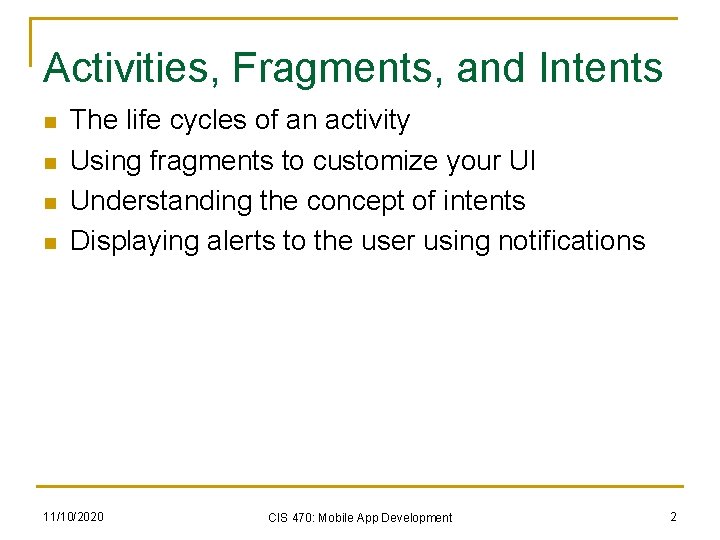 Activities, Fragments, and Intents

- The life cycles of an activity
- Using fragments to customize your UI
- Understanding the concept of intents
- Displaying alerts to the user using notifications

11/10/2020

CIS 470: Mobile App Development

2